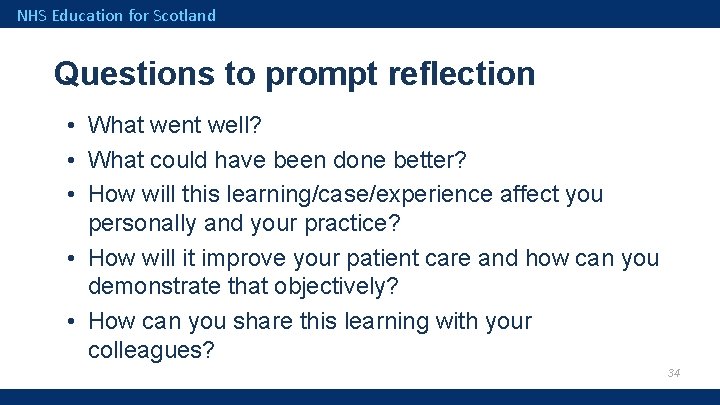 NHS Education for Scotland

Questions to prompt reflection

• What went well?
• What could have been done better?
• How will this learning/case/experience affect you personally and your practice?
• How will it improve your patient care and how can you demonstrate that objectively?
• How can you share this learning with your colleagues?

34